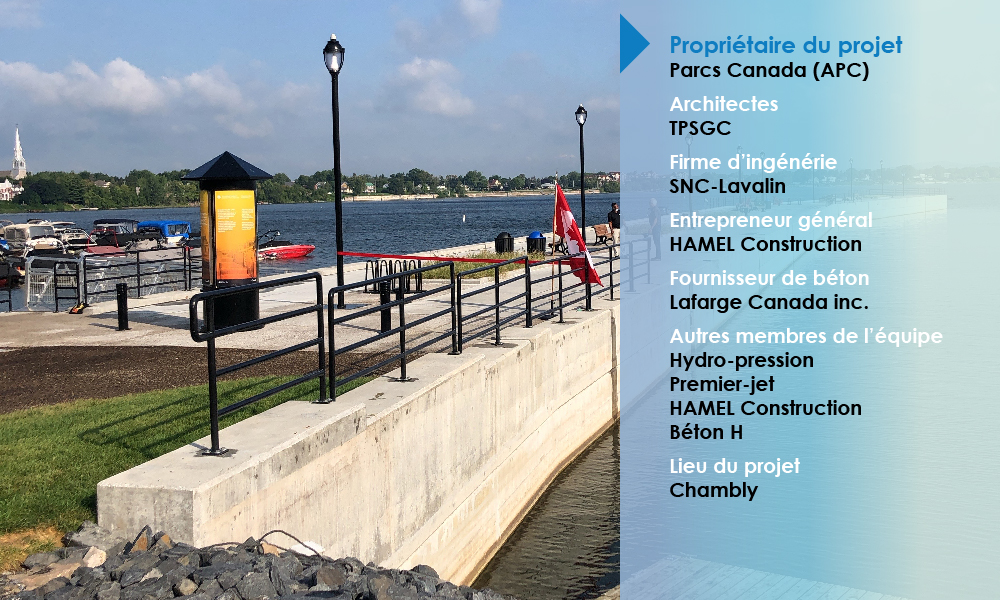 Propriétaire du projet
Parcs Canada (APC)

Architectes
TPSGC

Firme d'ingénérie
SNC-Lavalin

Entrepreneur général
HAMEL Construction

Fournisseur de béton
Lafarge Canada inc.

Autres membres de l'équipe
Hydro-pression
Premier-jet
HAMEL Construction
Béton H

Lieu du projet
Chambly